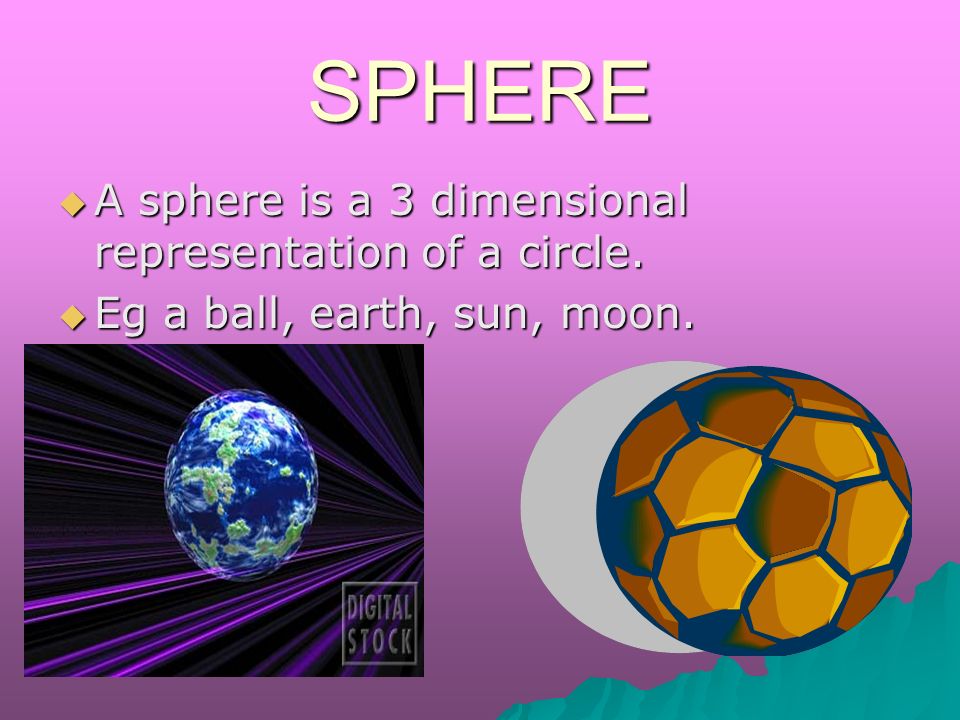 SPHERE

A sphere is a 3 dimensional representation of a circle.

Eg a ball, earth, sun, moon.

DIGITAL STOCK